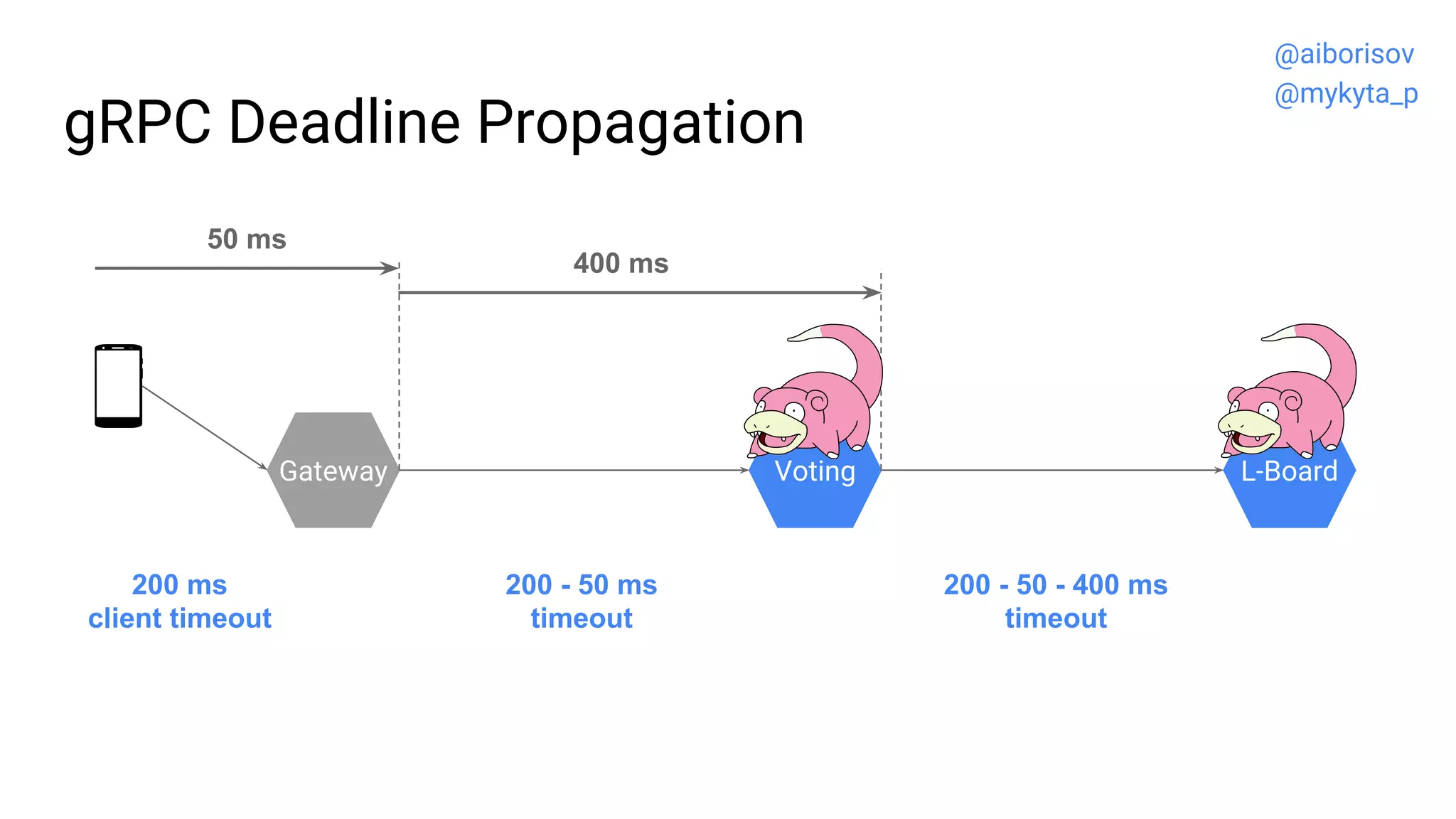 @aiborisov
@mykyta_p

gRPC Deadline Propagation

50 ms

400 ms

Gateway

Voting

L-Board

200 ms
client timeout

200 - 50 ms
timeout

200 - 50 - 400 ms
timeout